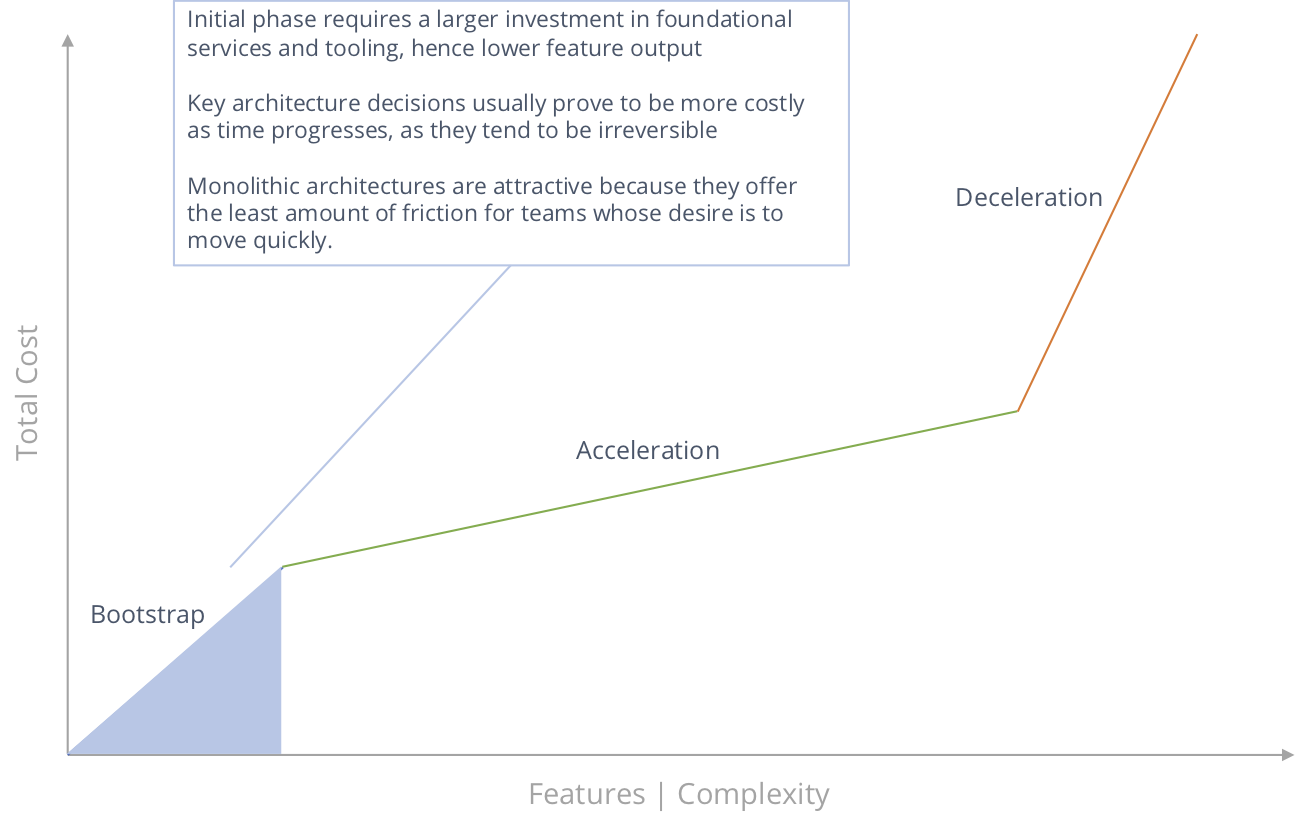 Initial phase requires a larger investment in foundational services and tooling, hence lower feature output

Key architecture decisions usually prove to be more costly as time progresses, as they tend to be irreversible

Monolithic architectures are attractive because they offer the least amount of friction for teams whose desire is to move quickly.

Deceleration

Total Cost

Acceleration

Bootstrap

Features | Complexity